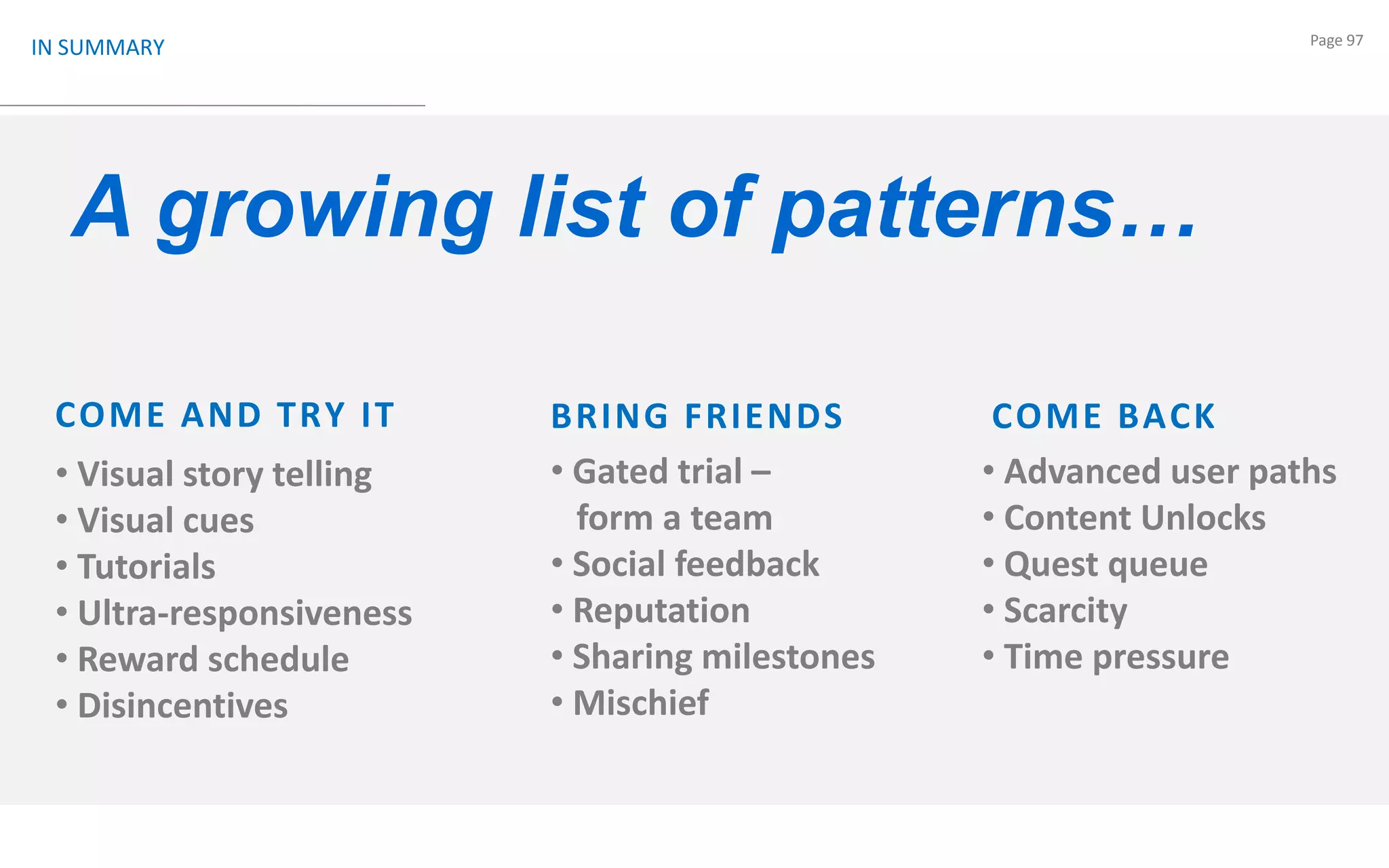 IN SUMMARY

Page 97

A growing list of patterns…

COME AND TRY IT

• Visual story telling
• Visual cues
• Tutorials
• Ultra-responsiveness
• Reward schedule
• Disincentives

BRING FRIENDS

• Gated trial – form a team
• Social feedback
• Reputation
• Sharing milestones
• Mischief

COME BACK

• Advanced user paths
• Content Unlocks
• Quest queue
• Scarcity
• Time pressure